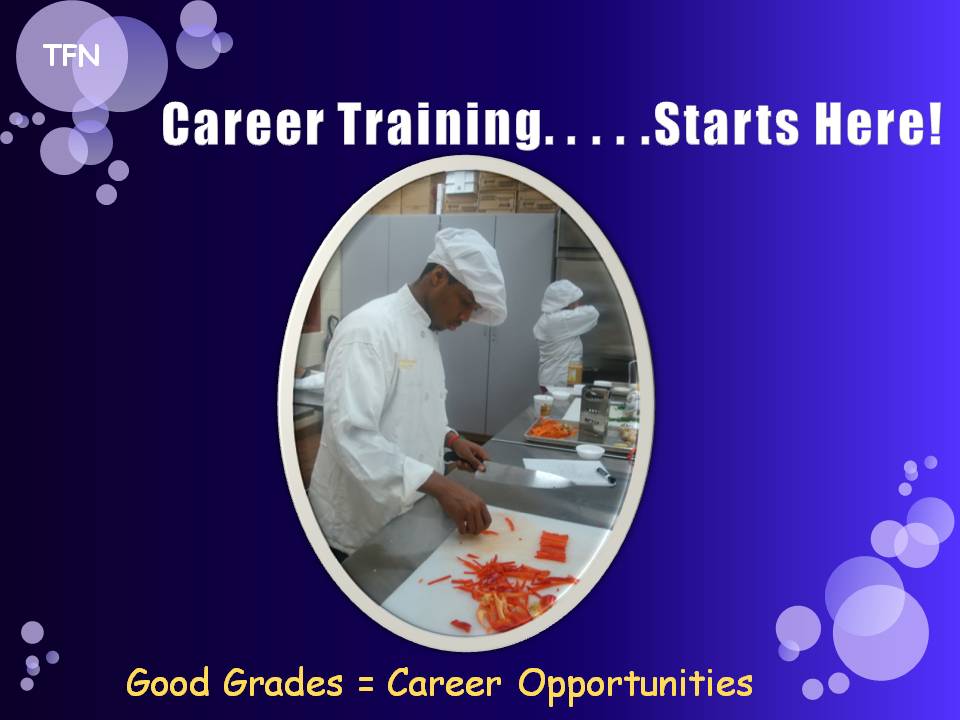 TFN

Career Training. . . . .Starts Here!

Good Grades = Career Opportunities